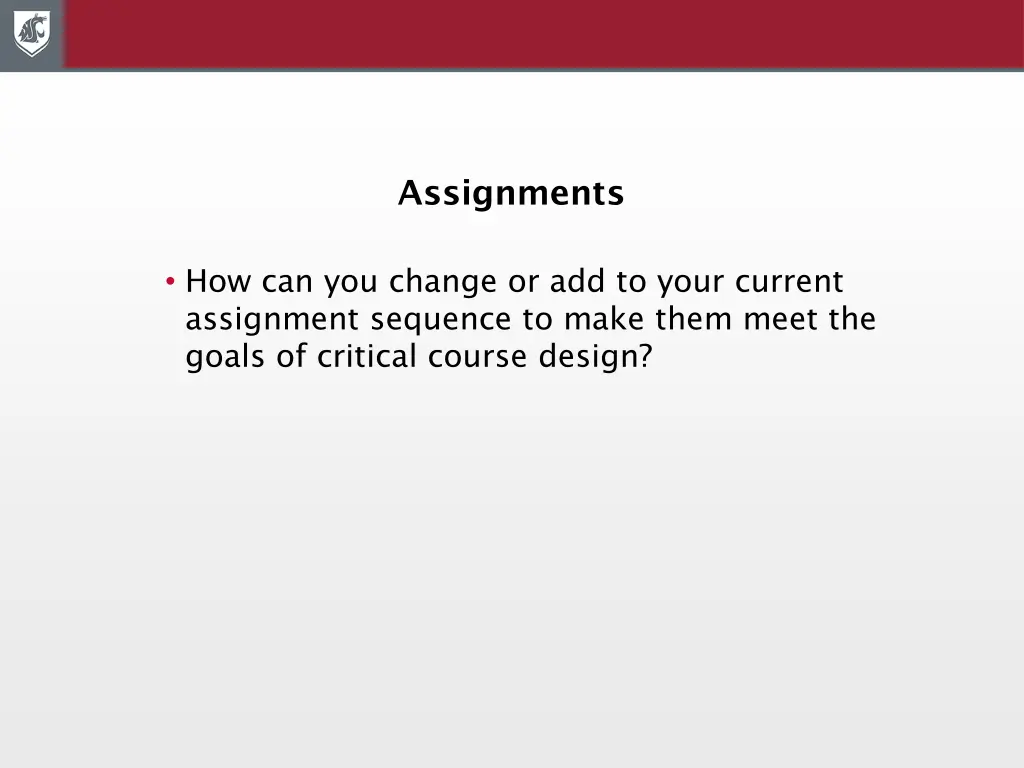 Assignments

• How can you change or add to your current assignment sequence to make them meet the goals of critical course design?